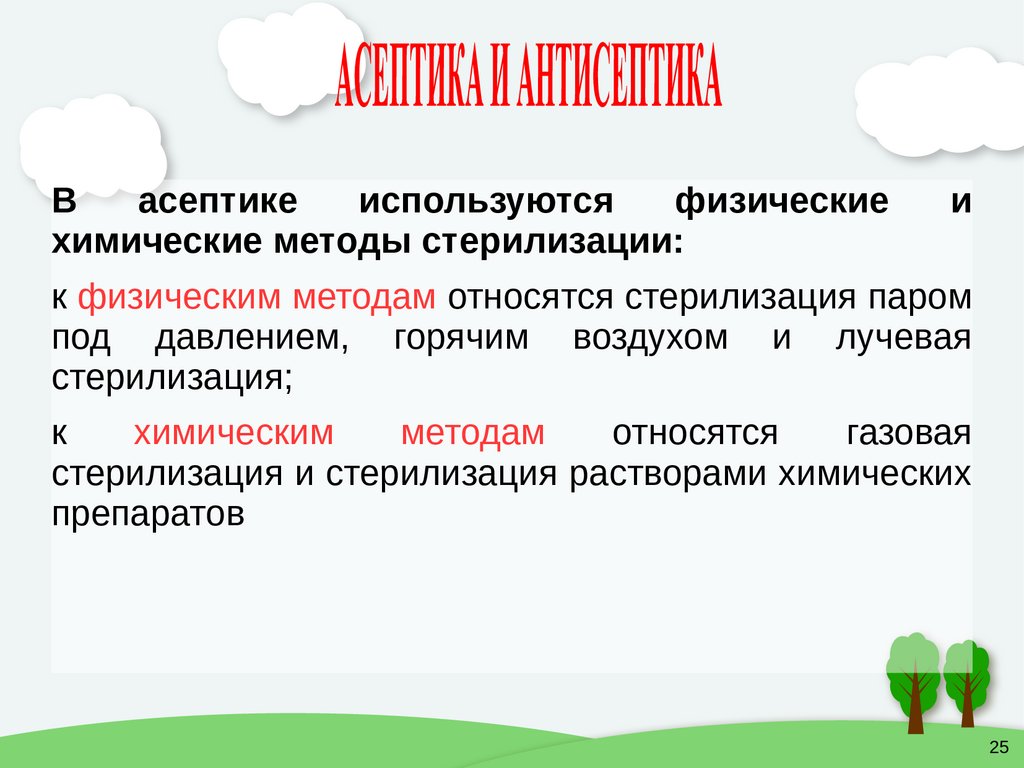 АСЕПТИКА И АНТИСЕПТИКА

В асептике используются физические и химические методы стерилизации:

к физическим методам относятся стерилизация паром под давлением, горячим воздухом и лучевая стерилизация;

к химическим методам относятся газовая стерилизация и стерилизация растворами химических препаратов

25